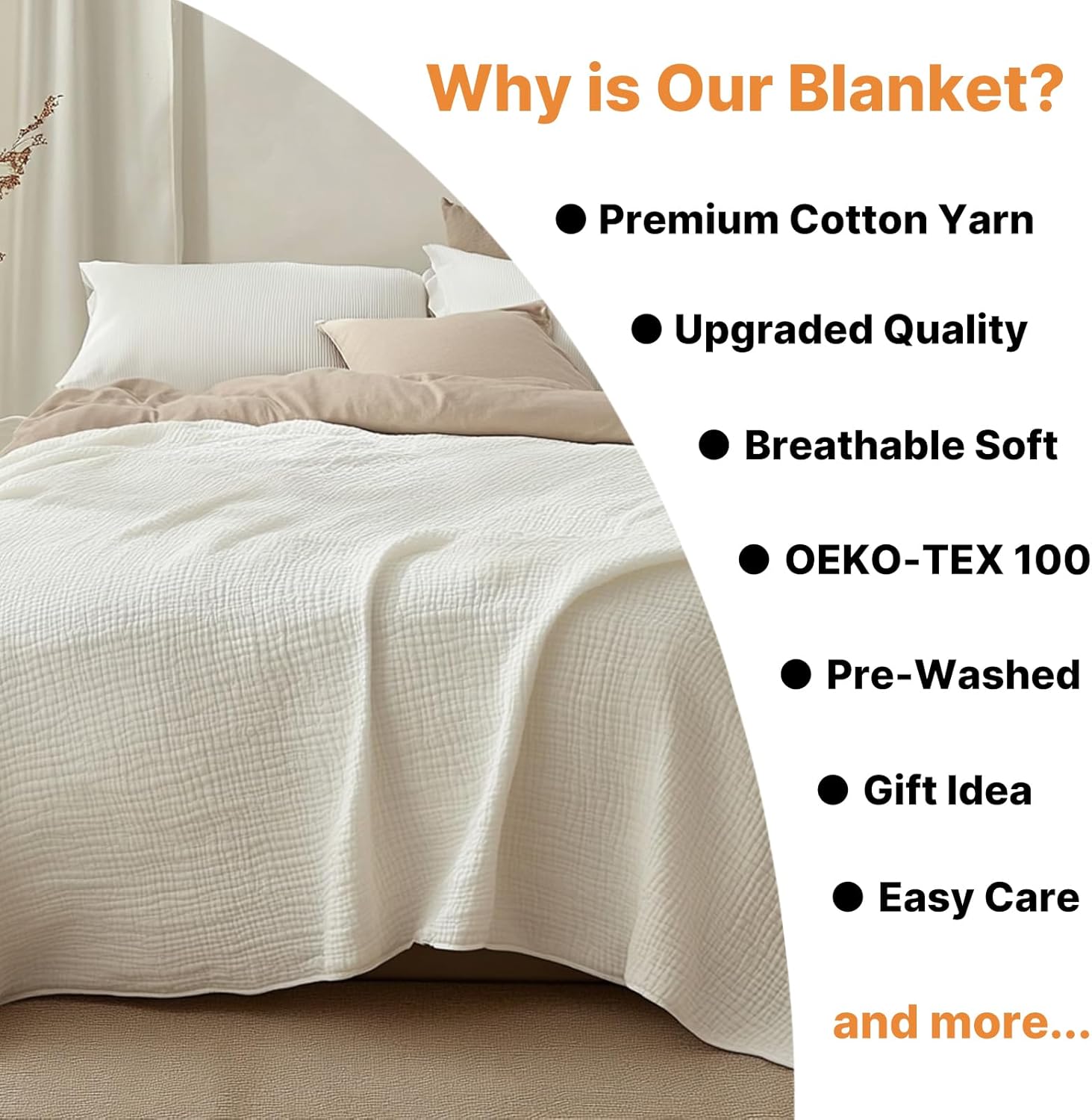 Why is Our Blanket?

● Premium Cotton Yarn

● Upgraded Quality

● Breathable Soft

● OEKO-TEX 100

● Pre-Washed

● Gift Idea

● Easy Care

and more...